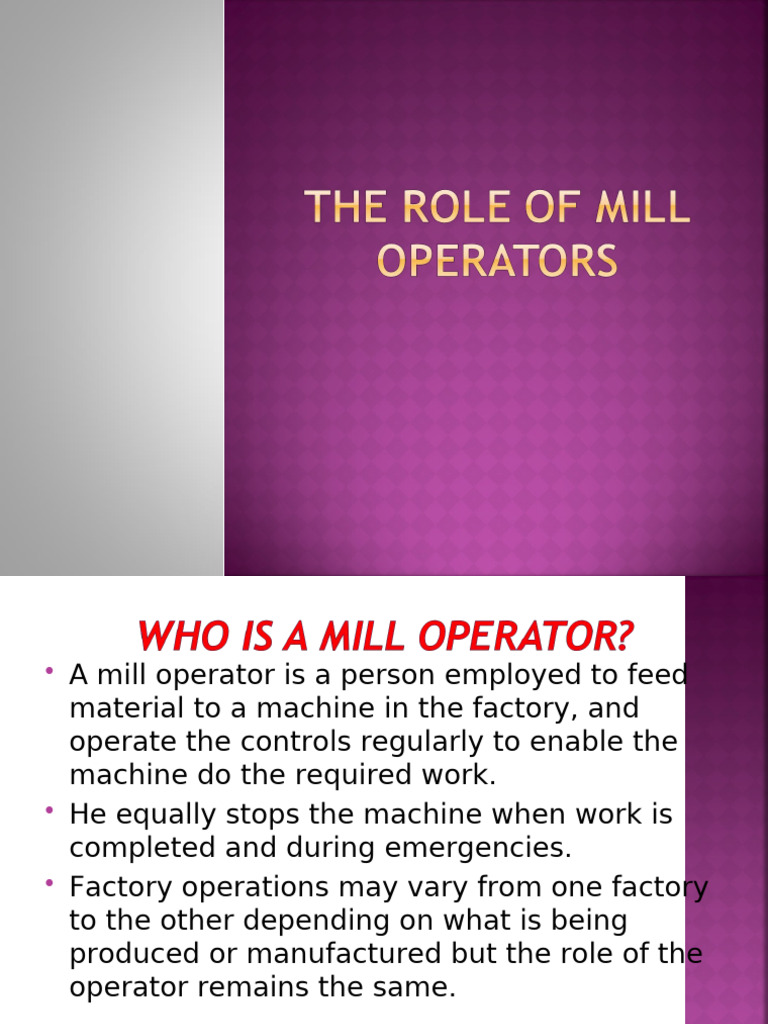 THE ROLE OF MILL OPERATORS

WHO IS A MILL OPERATOR?

• A mill operator is a person employed to feed material to a machine in the factory, and operate the controls regularly to enable the machine do the required work.
• He equally stops the machine when work is completed and during emergencies.
• Factory operations may vary from one factory to the other depending on what is being produced or manufactured but the role of the operator remains the same.